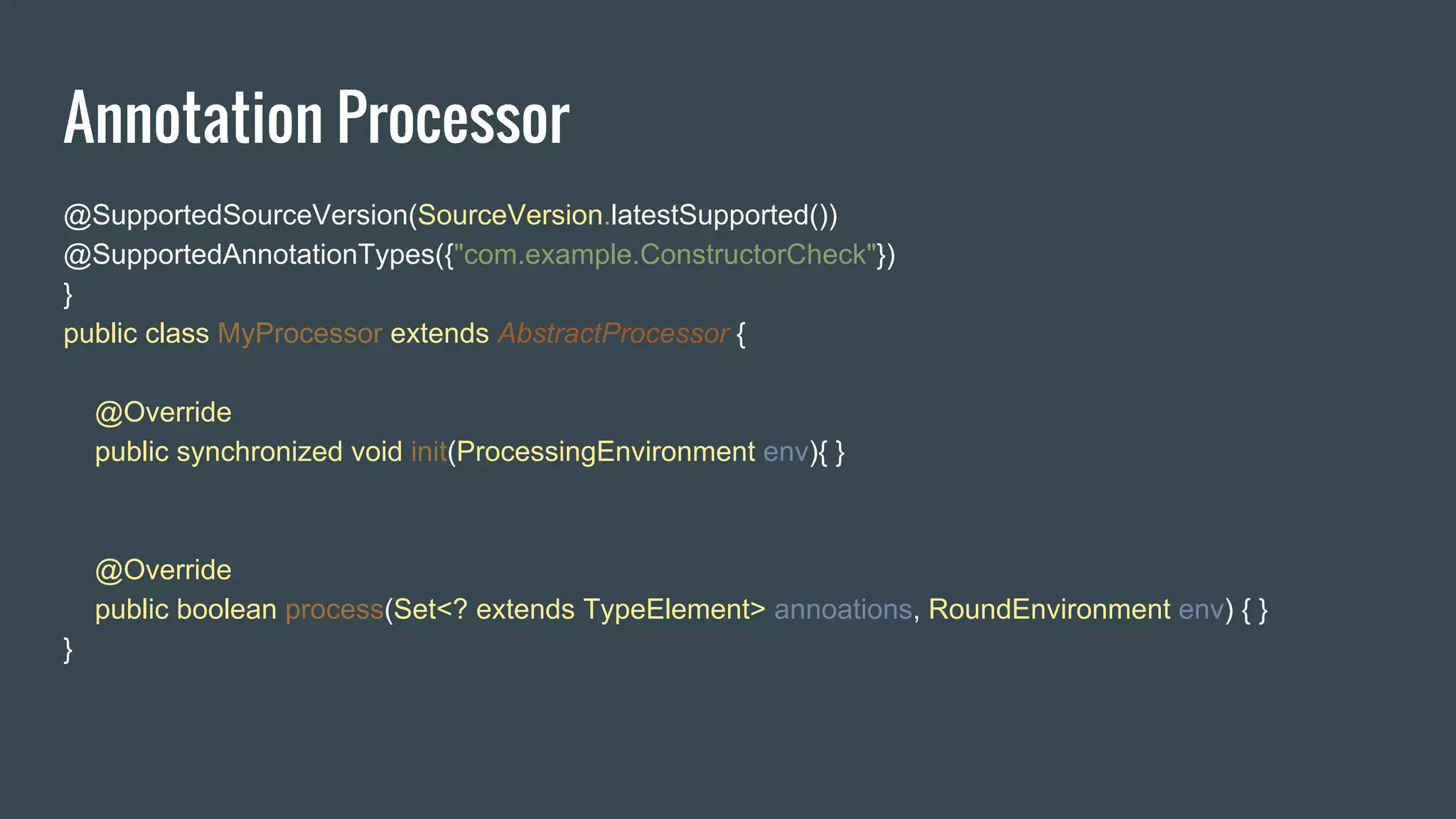 Annotation Processor

@SupportedSourceVersion(SourceVersion.latestSupported())
@SupportedAnnotationTypes({"com.example.ConstructorCheck"})
}
public class MyProcessor extends AbstractProcessor {

@Override
public synchronized void init(ProcessingEnvironment env){ }

@Override
public boolean process(Set<? extends TypeElement> annoations, RoundEnvironment env) { }
}